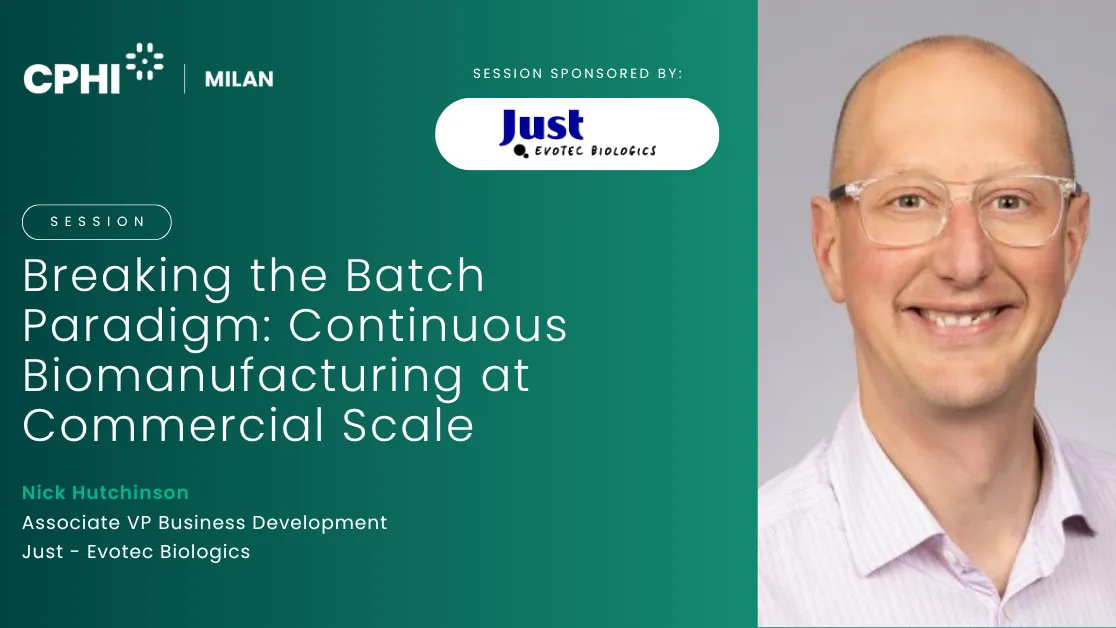 CPHI | MILAN

SESSION SPONSORED BY:

Just
EVOTEC BIOLOGICS

SESSION

Breaking the Batch Paradigm: Continuous Biomanufacturing at Commercial Scale

Nick Hutchinson
Associate VP Business Development
Just - Evotec Biologics